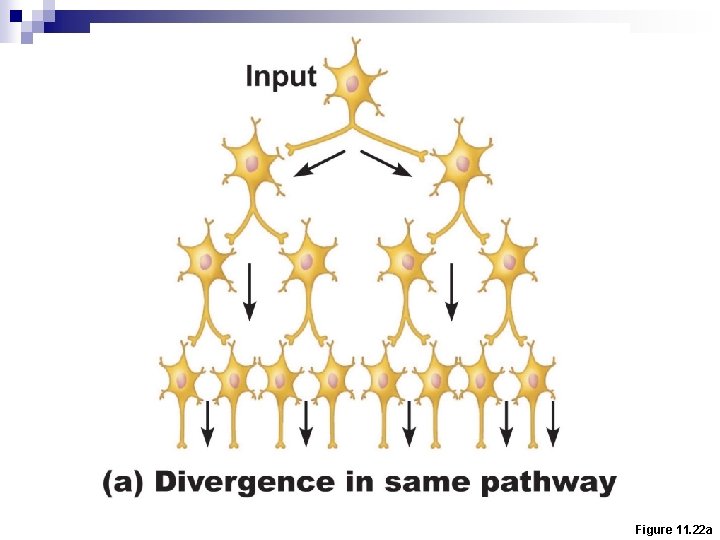 Input

(a) Divergence in same pathway

Figure 11.22a